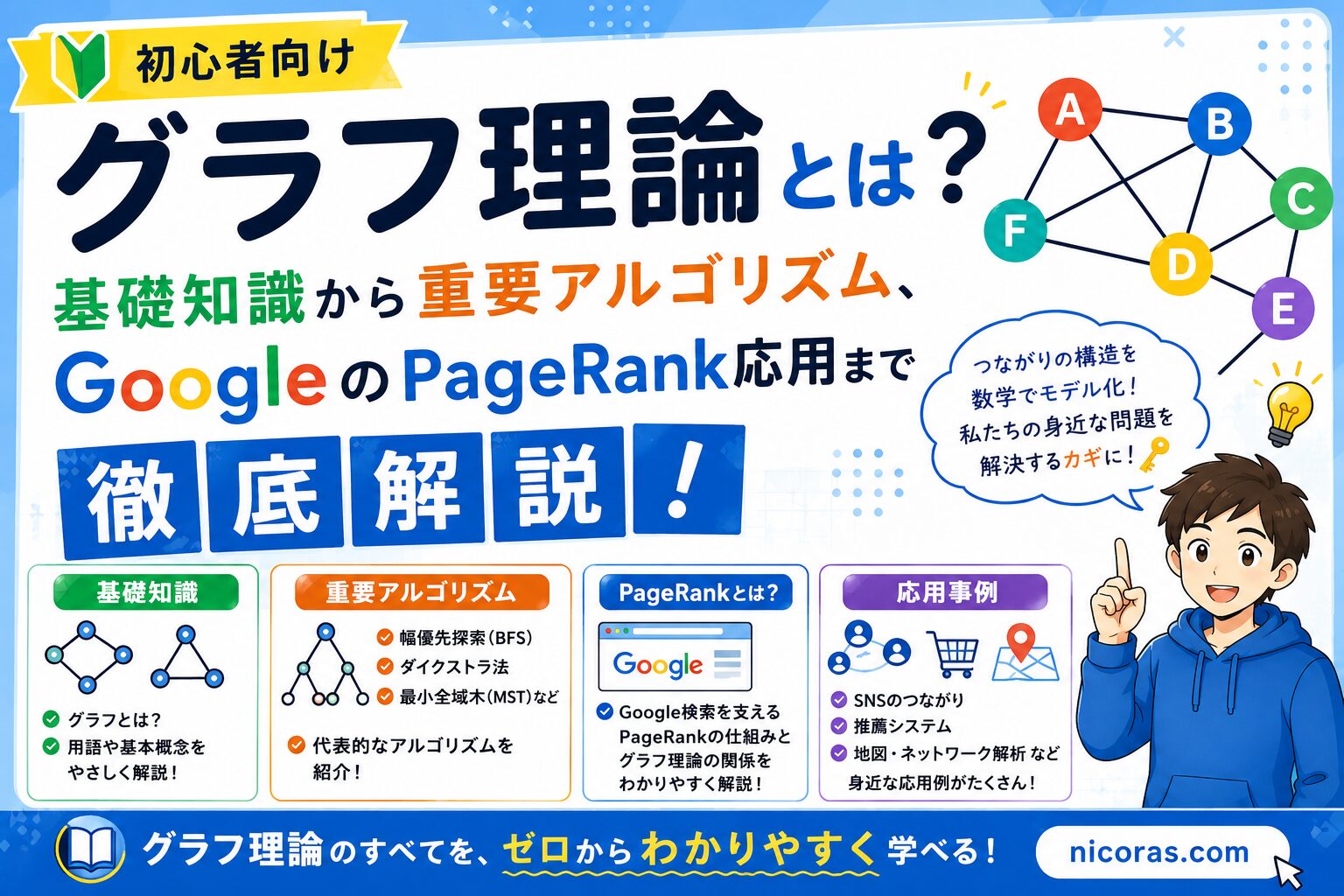 初心者向け

グラフ理論とは？

基礎知識から重要アルゴリズム、GoogleのPageRank応用まで

徹底解説！

A B C D E F

つながりの構造を数学でモデル化！私たちの身近な問題を解決するカギに！

基礎知識

グラフとは？
用語や基本概念をやさしく解説！

重要アルゴリズム

幅優先探索（BFS）
ダイクストラ法
最小全域木（MST）など

代表的なアルゴリズムを紹介！

PageRankとは？

Google

Google検索を支えるPageRankの仕組みとグラフ理論の関係をわかりやすく解説！

応用事例

SNSのつながり
推薦システム
地図・ネットワーク解析 など
身近な応用例がたくさん！

グラフ理論のすべてを、ゼロからわかりやすく学べる！

nicoras.com